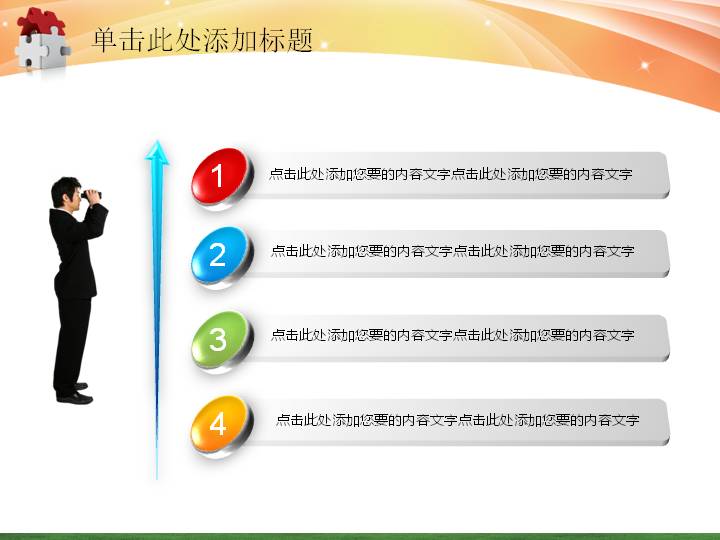 单击此处添加标题

1 点击此处添加您要的内容文字点击此处添加您要的内容文字

2 点击此处添加您要的内容文字点击此处添加您要的内容文字

3 点击此处添加您要的内容文字点击此处添加您要的内容文字

4 点击此处添加您要的内容文字点击此处添加您要的内容文字